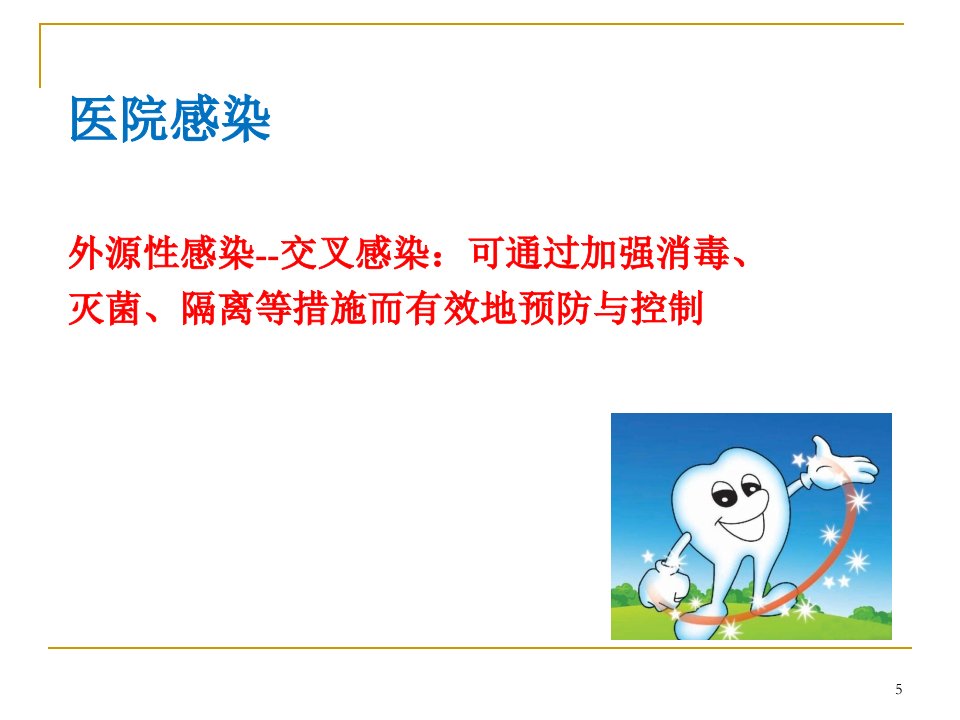 医院感染

外源性感染--交叉感染：可通过加强消毒、灭菌、隔离等措施而有效地预防与控制

5